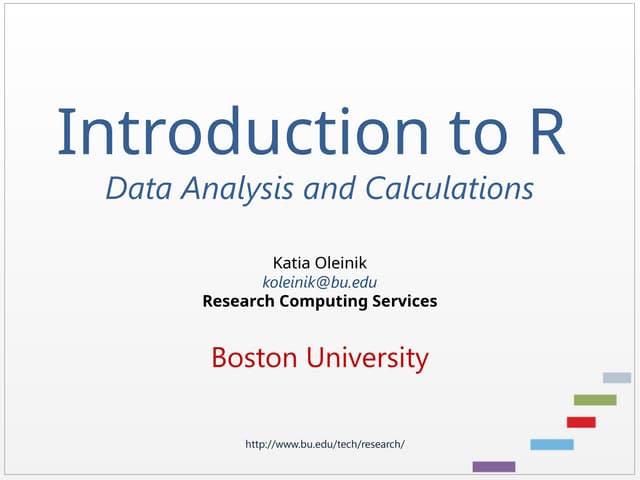 Introduction to R

Data Analysis and Calculations

Katia Oleinik
koleinik@bu.edu
Research Computing Services

Boston University

http://www.bu.edu/tech/research/